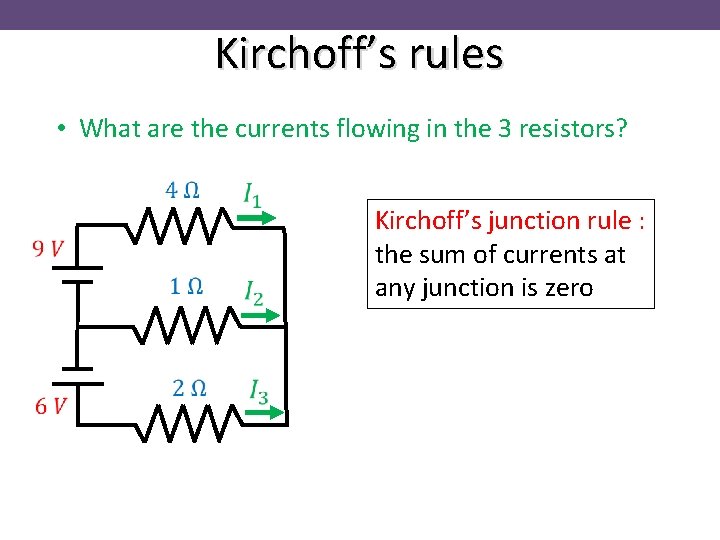 Kirchoff's rules

• What are the currents flowing in the 3 resistors?

$4\,\Omega$ $I_1$
$9\,V$
$1\,\Omega$ $I_2$
$2\,\Omega$ $I_3$
$6\,V$

Kirchoff's junction rule : the sum of currents at any junction is zero